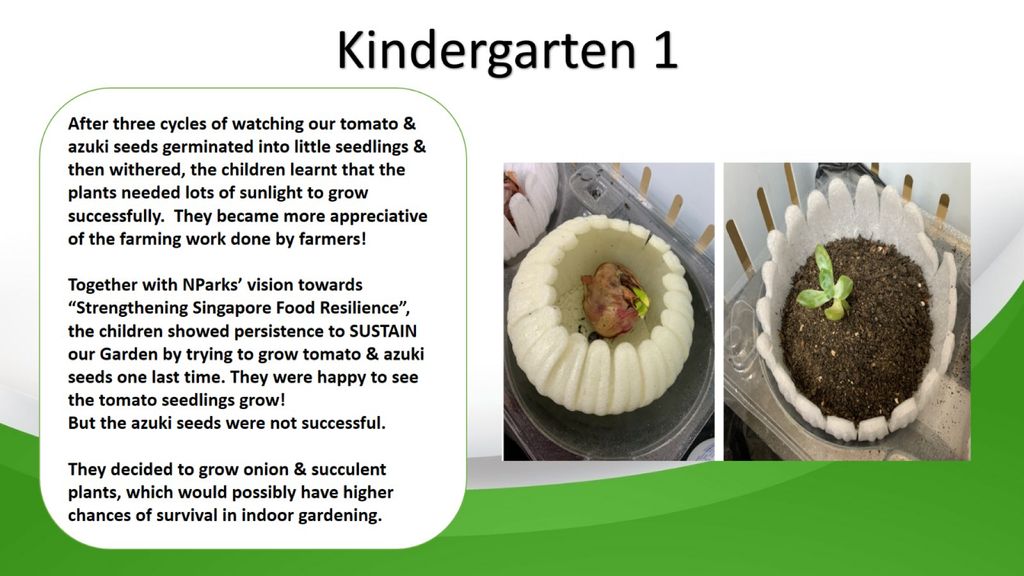 Kindergarten 1

After three cycles of watching our tomato & azuki seeds germinated into little seedlings & then withered, the children learnt that the plants needed lots of sunlight to grow successfully. They became more appreciative of the farming work done by farmers!

Together with NParks' vision towards "Strengthening Singapore Food Resilience", the children showed persistence to SUSTAIN our Garden by trying to grow tomato & azuki seeds one last time. They were happy to see the tomato seedlings grow!
But the azuki seeds were not successful.

They decided to grow onion & succulent plants, which would possibly have higher chances of survival in indoor gardening.